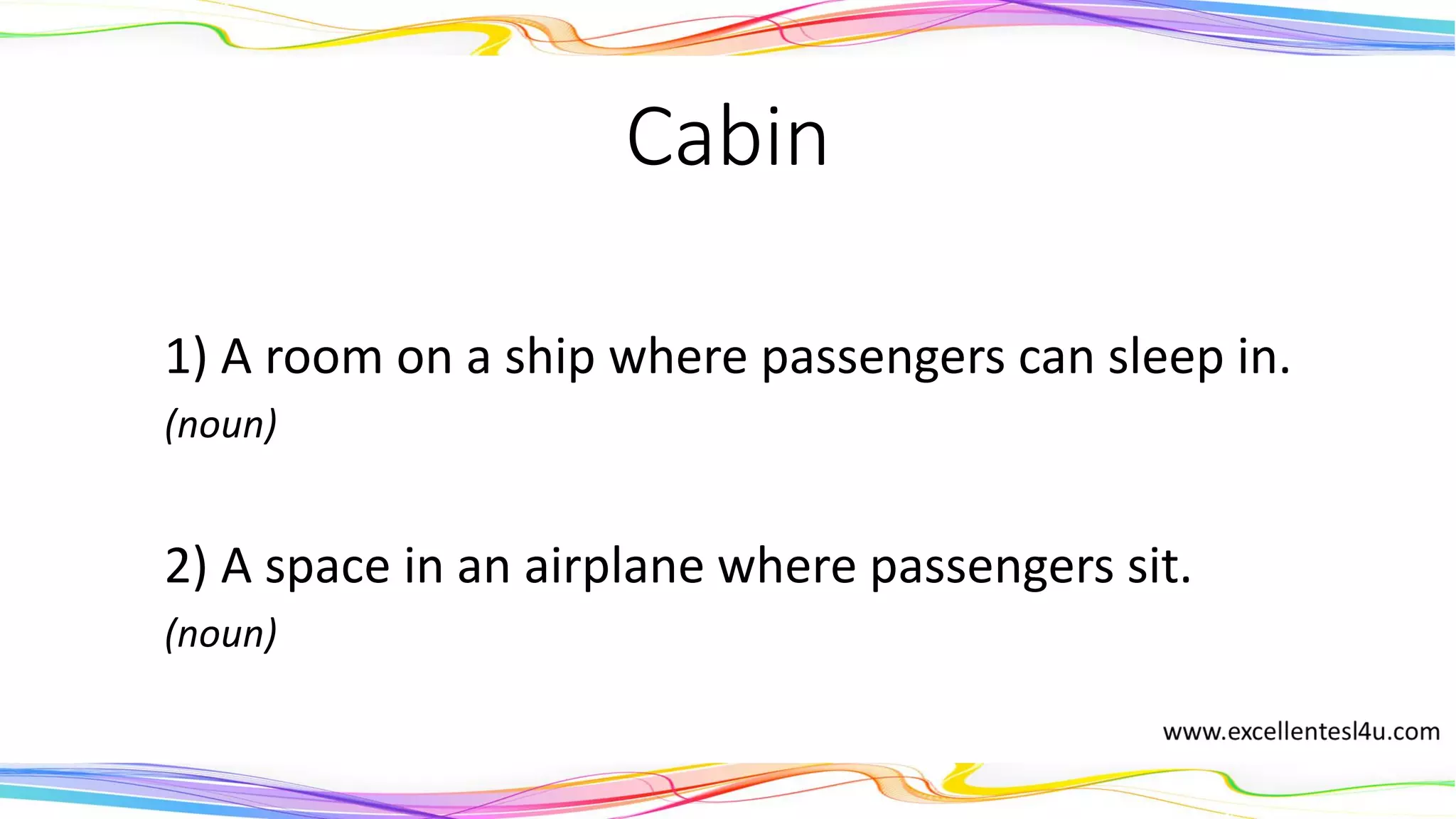 Cabin

1) A room on a ship where passengers can sleep in.
(noun)

2) A space in an airplane where passengers sit.
(noun)

www.excellentesl4u.com